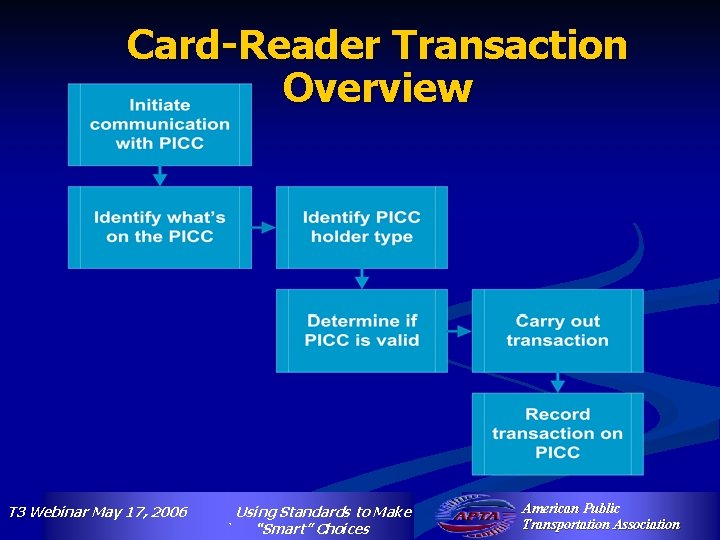 Card-Reader Transaction Overview

Initiate communication with PICC

Identify what's on the PICC

Identify PICC holder type

Determine if PICC is valid

Carry out transaction

Record transaction on PICC

T3 Webinar May 17, 2006

Using Standards to Make "Smart" Choices

APTA

American Public Transportation Association